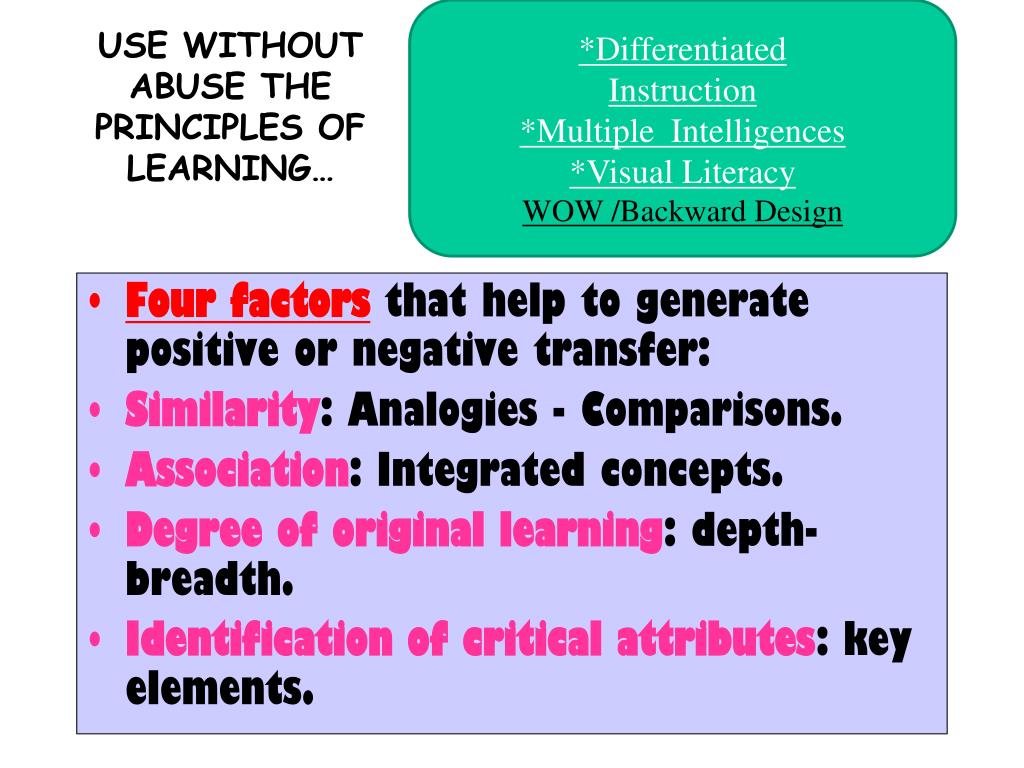 USE WITHOUT ABUSE THE PRINCIPLES OF LEARNING…

*Differentiated Instruction
*Multiple Intelligences
*Visual Literacy
WOW /Backward Design

• Four factors that help to generate positive or negative transfer:
• Similarity: Analogies - Comparisons.
• Association: Integrated concepts.
• Degree of original learning: depth-breadth.
• Identification of critical attributes: key elements.